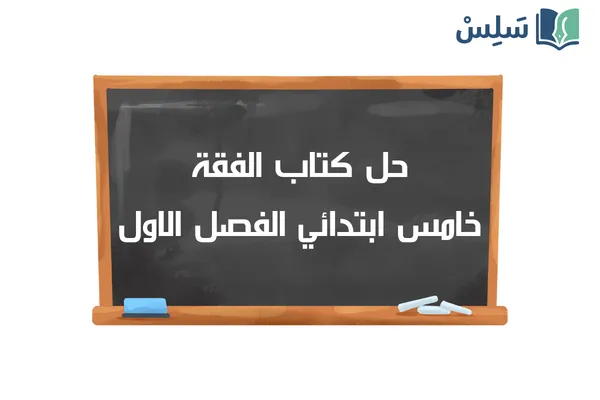 سَلِسْ

حل كتاب الفقة
خامس ابتدائي الفصل الاول